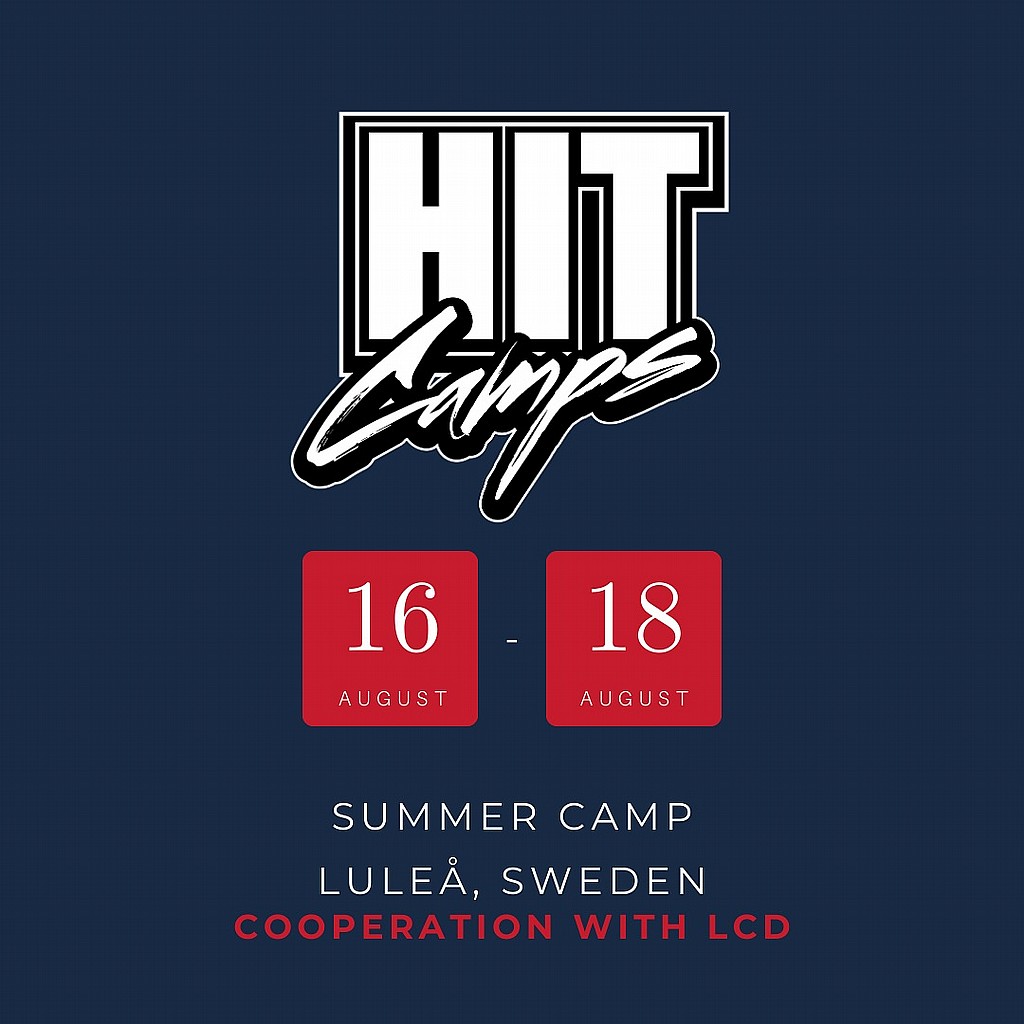 HIT
Camps

16
AUGUST
-
18
AUGUST

SUMMER CAMP
LULEÅ, SWEDEN
COOPERATION WITH LCD